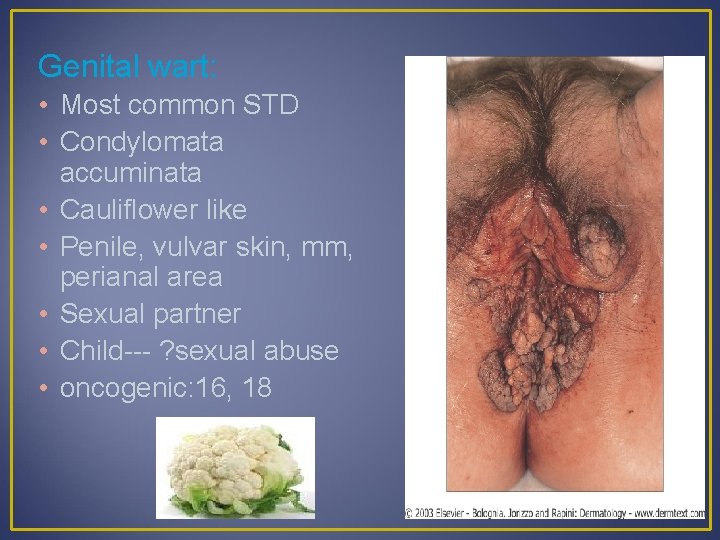 Genital wart:

• Most common STD
• Condylomata accuminata
• Cauliflower like
• Penile, vulvar skin, mm, perianal area
• Sexual partner
• Child--- ?sexual abuse
• oncogenic:16, 18

© 2003 Elsevier - Bolognia, Jorizzo and Rapini: Dermatology - www.dermtext.com